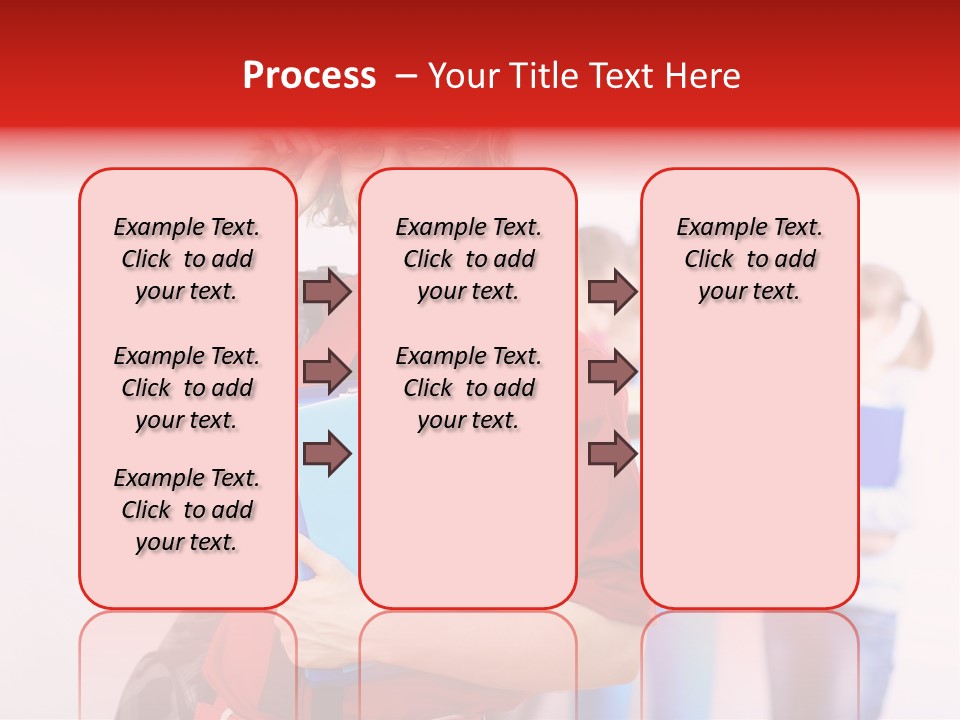 Process – Your Title Text Here

Example Text. Click to add your text.

Example Text. Click to add your text.

Example Text. Click to add your text.

Example Text. Click to add your text.

Example Text. Click to add your text.

Example Text. Click to add your text.